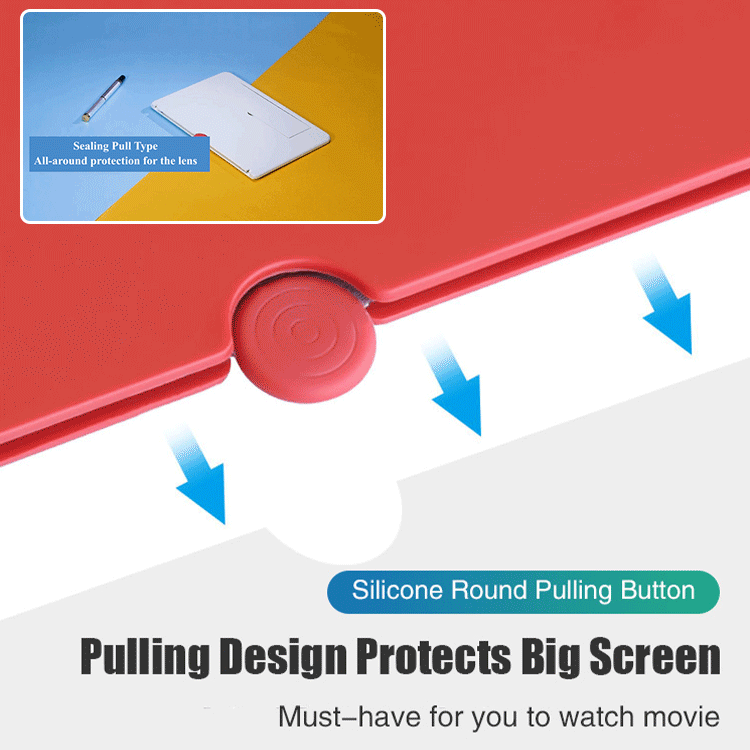 Sealing Pull Type
All-around protection for the lens

Silicone Round Pulling Button

Pulling Design Protects Big Screen

Must–have for you to watch movie